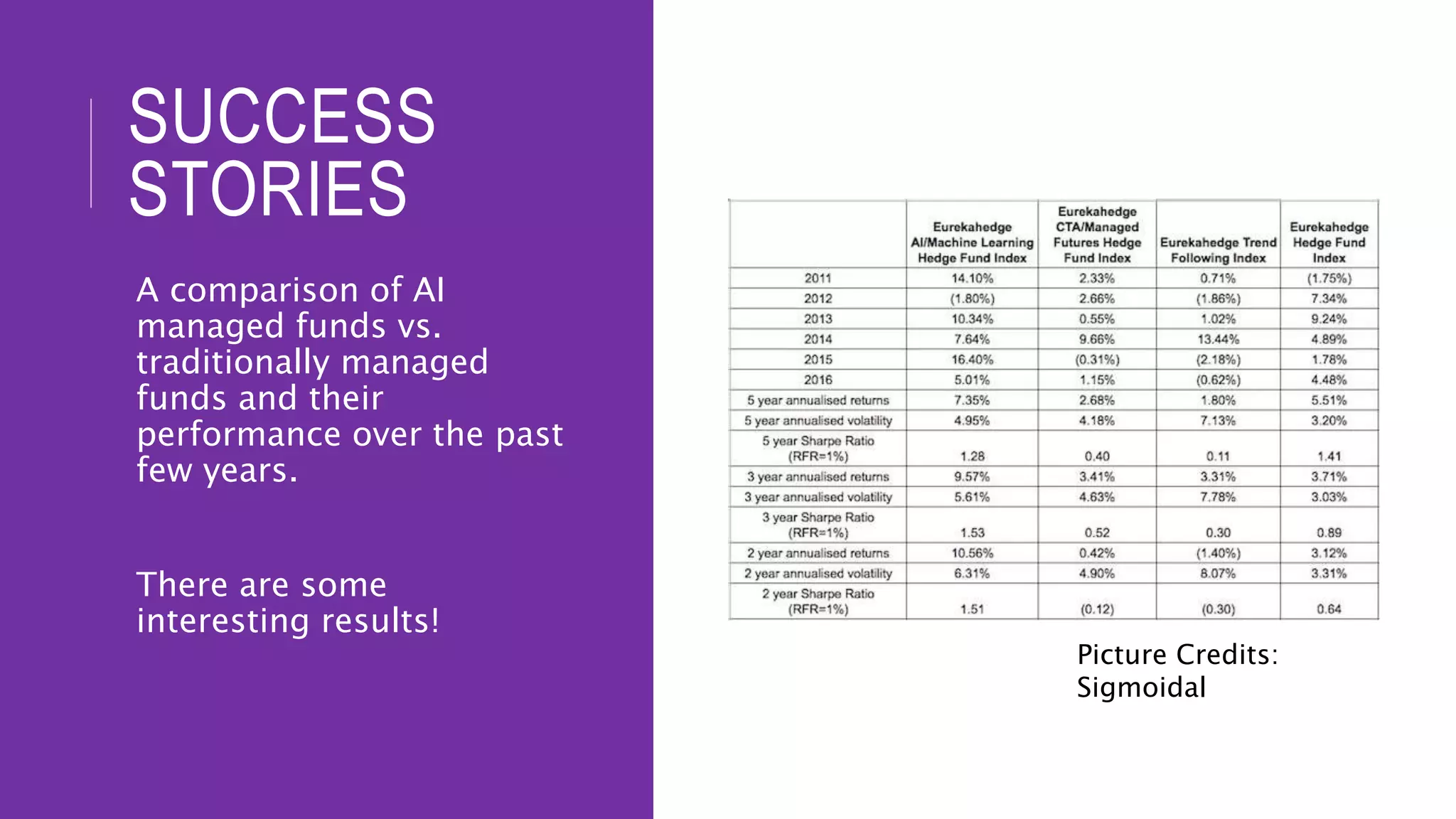 SUCCESS STORIES

A comparison of AI managed funds vs. traditionally managed funds and their performance over the past few years.

There are some interesting results!

| | Eurekahedge AI/Machine Learning Hedge Fund Index | Eurekahedge CTA/Managed Futures Hedge Fund Index | Eurekahedge Trend Following Index | Eurekahedge Hedge Fund Index |
|---|---|---|---|---|
| 2011 | 14.10% | 2.33% | 0.71% | (1.75%) |
| 2012 | (1.80%) | 2.66% | (1.86%) | 7.34% |
| 2013 | 10.34% | 0.55% | 1.02% | 9.24% |
| 2014 | 7.64% | 9.66% | 13.44% | 4.89% |
| 2015 | 16.40% | (0.31%) | (2.18%) | 1.78% |
| 2016 | 5.01% | 1.15% | (0.62%) | 4.48% |
| 5 year annualised returns | 7.35% | 2.68% | 1.80% | 5.51% |
| 5 year annualised volatility | 4.95% | 4.18% | 7.13% | 3.20% |
| 5 year Sharpe Ratio (RFR=1%) | 1.28 | 0.40 | 0.11 | 1.41 |
| 3 year annualised returns | 9.57% | 3.41% | 3.31% | 3.71% |
| 3 year annualised volatility | 5.61% | 4.63% | 7.78% | 3.03% |
| 3 year Sharpe Ratio (RFR=1%) | 1.53 | 0.52 | 0.30 | 0.89 |
| 2 year annualised returns | 10.56% | 0.42% | (1.40%) | 3.12% |
| 2 year annualised volatility | 6.31% | 4.90% | 8.07% | 3.31% |
| 2 year Sharpe Ratio (RFR=1%) | 1.51 | (0.12) | (0.30) | 0.64 |

Picture Credits: Sigmoidal